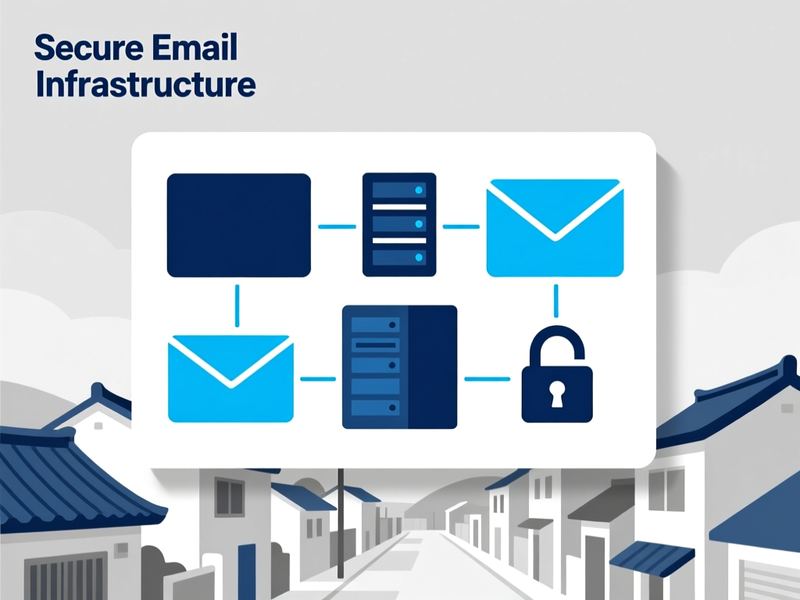 Secure Email Infrastructure